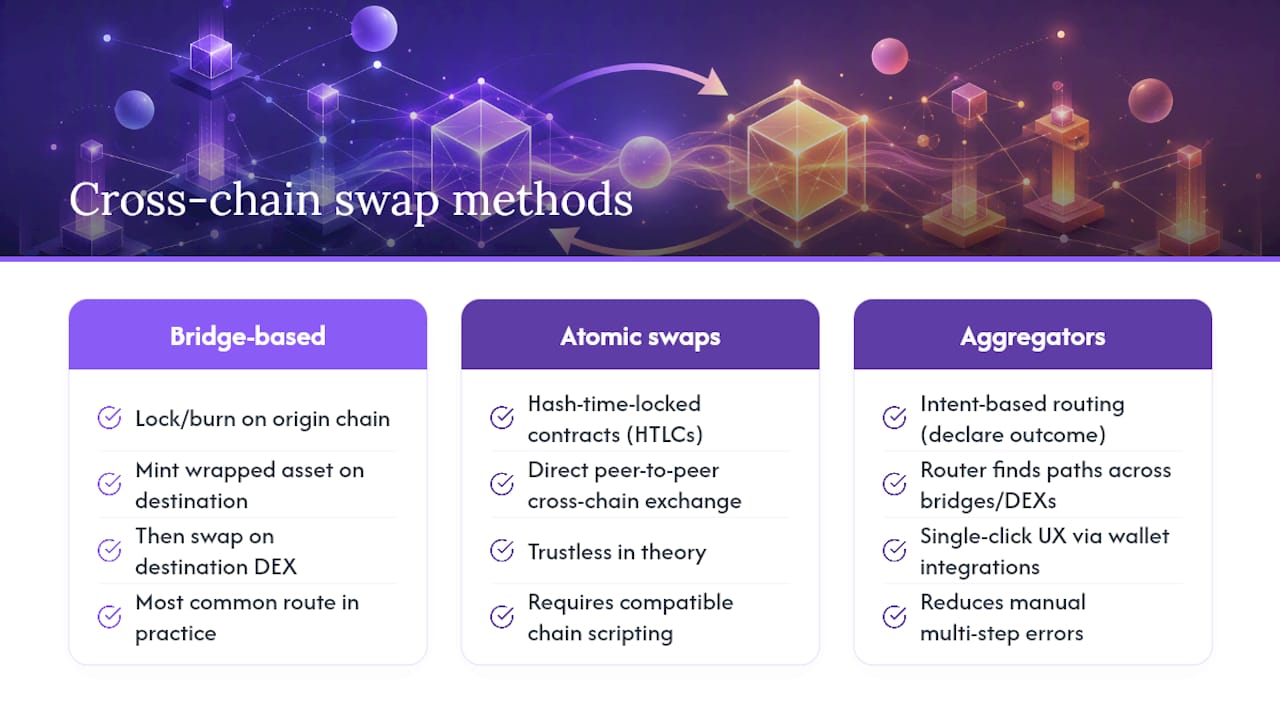 Cross-chain swap methods

Bridge-based

Lock/burn on origin chain

Mint wrapped asset on destination

Then swap on destination DEX

Most common route in practice

Atomic swaps

Hash-time-locked contracts (HTLCs)

Direct peer-to-peer cross-chain exchange

Trustless in theory

Requires compatible chain scripting

Aggregators

Intent-based routing (declare outcome)

Router finds paths across bridges/DEXs

Single-click UX via wallet integrations

Reduces manual multi-step errors